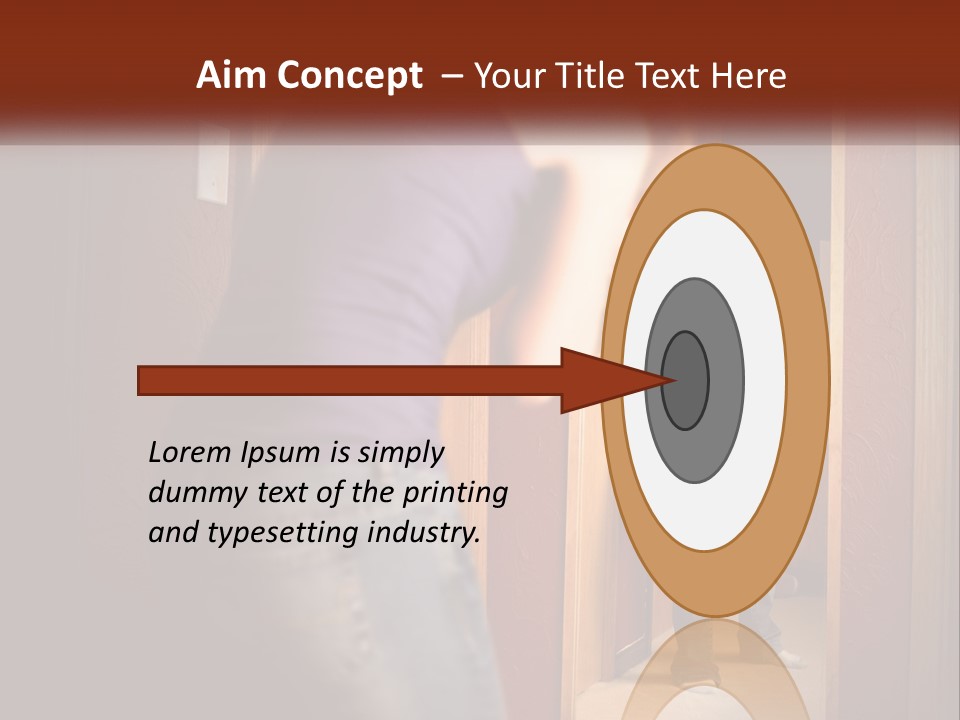 Aim Concept – Your Title Text Here

Lorem Ipsum is simply dummy text of the printing and typesetting industry.